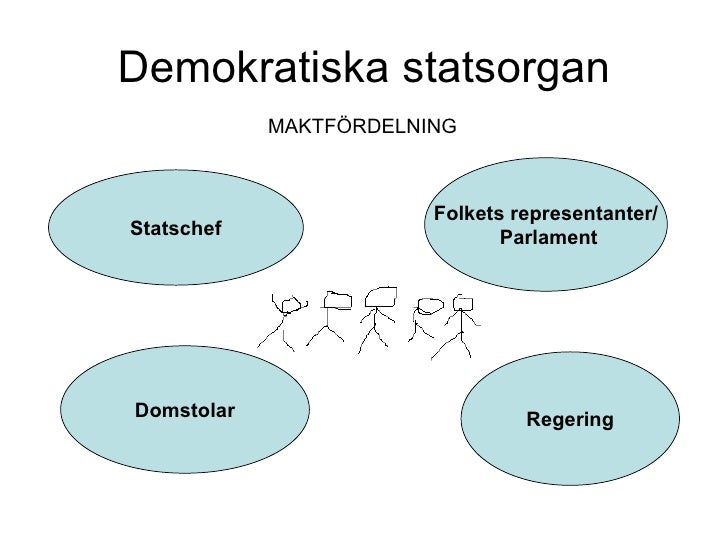 Demokratiska statsorgan

MAKTFÖRDELNING

Statschef

Folkets representanter/ Parlament

Domstolar

Regering